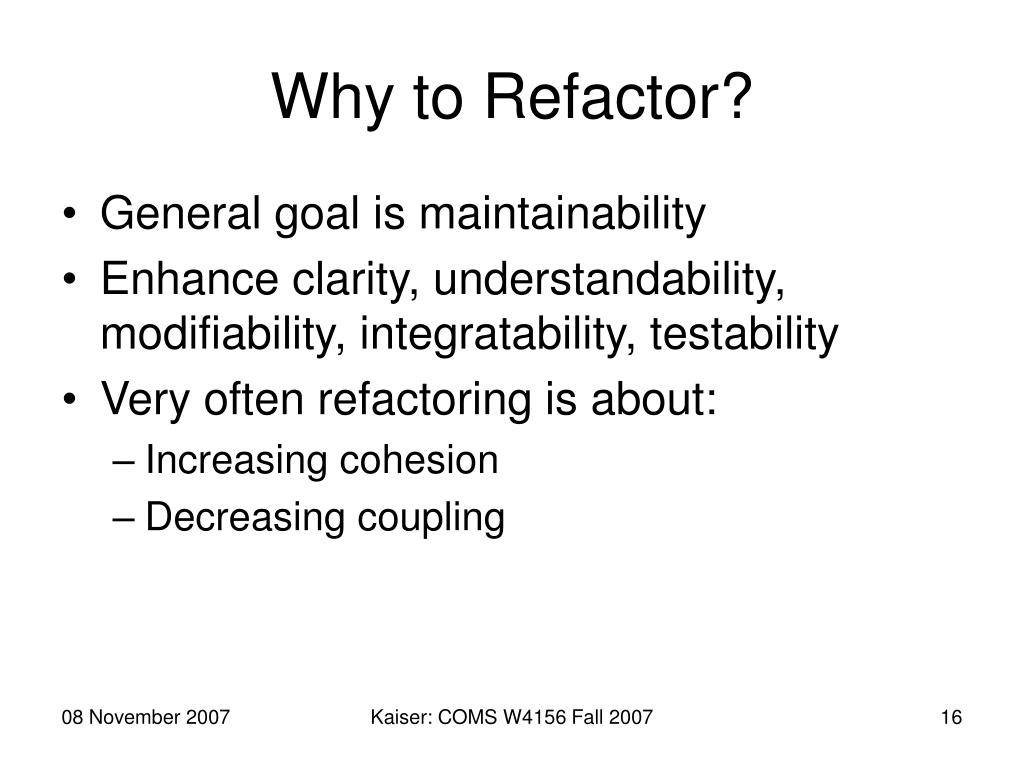 Why to Refactor?

• General goal is maintainability
• Enhance clarity, understandability, modifiability, integratability, testability
• Very often refactoring is about:
– Increasing cohesion
– Decreasing coupling

08 November 2007

Kaiser: COMS W4156 Fall 2007

16